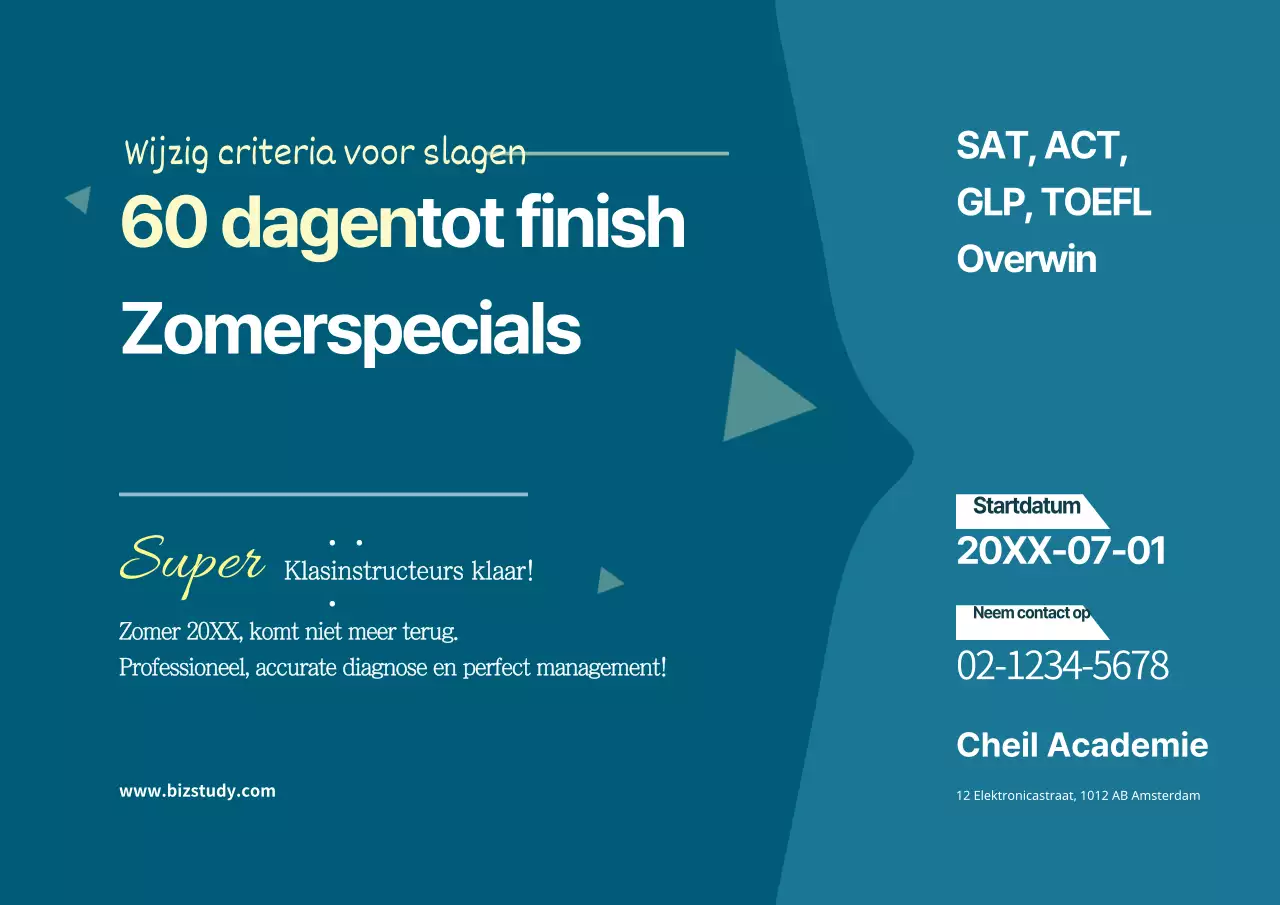 Wijzig criteria voor slagen

60 dagentot finish

Zomerspecials

Super Klasinstructeurs klaar!

Zomer 20XX, komt niet meer terug.
Professioneel, accurate diagnose en perfect management!

www.bizstudy.com

SAT, ACT, GLP, TOEFL Overwin

Startdatum
20XX-07-01

Neem contact op
02-1234-5678

Cheil Academie

12 Elektronicastraat, 1012 AB Amsterdam